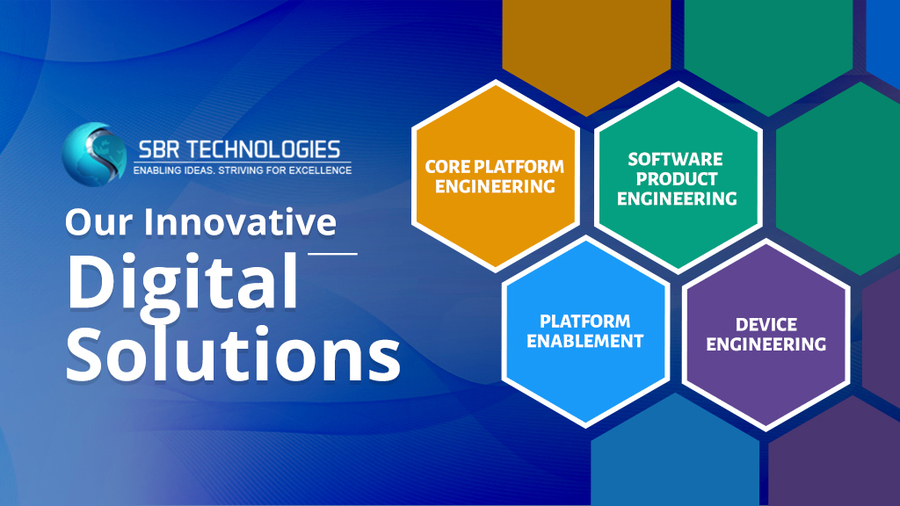 SBR TECHNOLOGIES
ENABLING IDEAS. STRIVING FOR EXCELLENCE

Our Innovative
Digital
Solutions

CORE PLATFORM ENGINEERING

SOFTWARE PRODUCT ENGINEERING

PLATFORM ENABLEMENT

DEVICE ENGINEERING